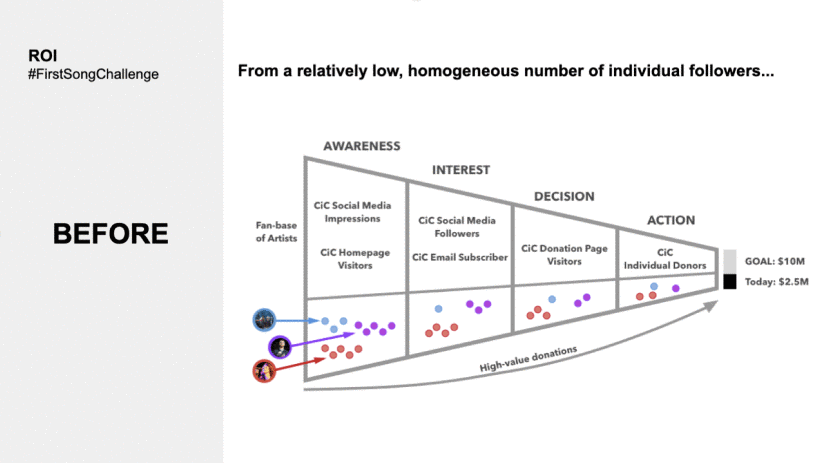 ROI
#FirstSongChallenge

BEFORE

From a relatively low, homogeneous number of individual followers...

AWARENESS

INTEREST

DECISION

ACTION

Fan-base of Artists

CiC Social Media Impressions

CiC Homepage Visitors

CiC Social Media Followers

CiC Email Subscriber

CiC Donation Page Visitors

CiC Individual Donors

GOAL: $10M

Today: $2.5M

High-value donations